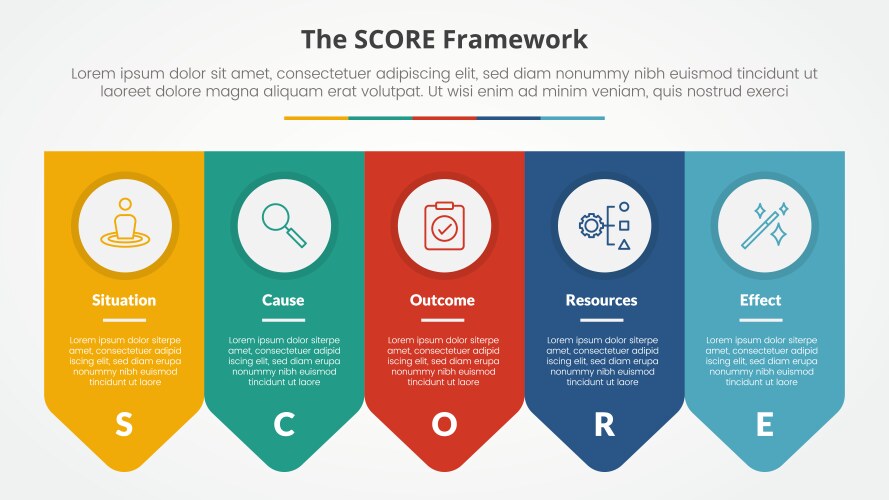 The SCORE Framework

Lorem ipsum dolor sit amet, consectetuer adipiscing elit, sed diam nonummy nibh euismod tincidunt ut laoreet dolore magna aliquam erat volutpat. Ut wisi enim ad minim veniam, quis nostrud exerci

Situation

Lorem ipsum dolor siterpe amet, consectetuer adipid iscing elit, sed diam erupa nonummy nibh euismod tincidunt ut laore

S

Cause

Lorem ipsum dolor siterpe amet, consectetuer adipid iscing elit, sed diam erupa nonummy nibh euismod tincidunt ut laore

C

Outcome

Lorem ipsum dolor siterpe amet, consectetuer adipid iscing elit, sed diam erupa nonummy nibh euismod tincidunt ut laore

O

Resources

Lorem ipsum dolor siterpe amet, consectetuer adipid iscing elit, sed diam erupa nonummy nibh euismod tincidunt ut laore

R

Effect

Lorem ipsum dolor siterpe amet, consectetuer adipid iscing elit, sed diam erupa nonummy nibh euismod tincidunt ut laore

E